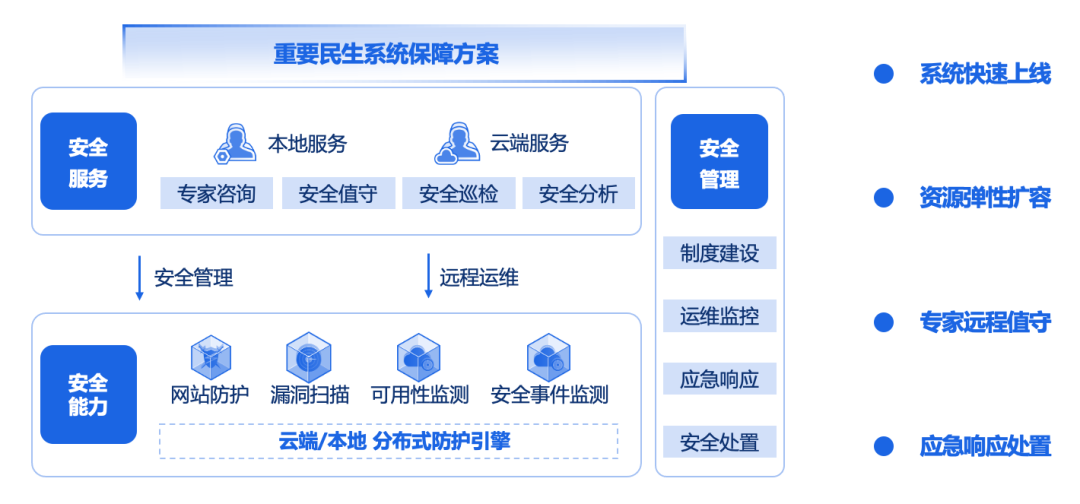 重要民生系统保障方案

安全服务

本地服务

云端服务

专家咨询

安全值守

安全巡检

安全分析

安全管理

远程运维

安全能力

网站防护

漏洞扫描

可用性监测

安全事件监测

云端/本地 分布式防护引擎

安全管理

制度建设

运维监控

应急响应

安全处置

系统快速上线

资源弹性扩容

专家远程值守

应急响应处置